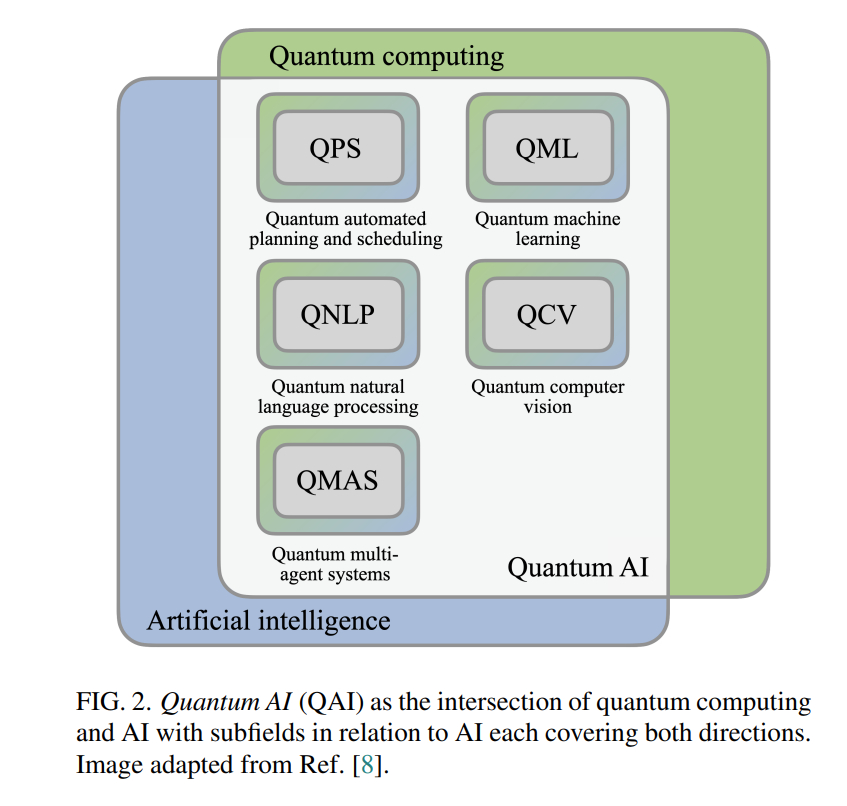 Quantum computing

QPS

Quantum automated planning and scheduling

QML

Quantum machine learning

QNLP

Quantum natural language processing

QCV

Quantum computer vision

QMAS

Quantum multi-agent systems

Quantum AI

Artificial intelligence

FIG. 2. Quantum AI (QAI) as the intersection of quantum computing and AI with subfields in relation to AI each covering both directions. Image adapted from Ref. [8].